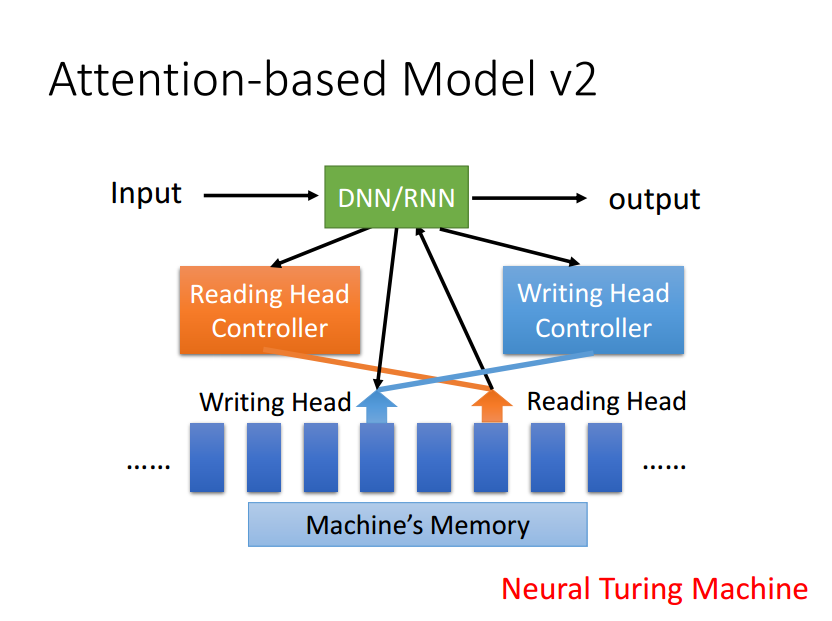 Attention-based Model v2

Input

DNN/RNN

output

Reading Head Controller

Writing Head Controller

Writing Head

Reading Head

……

……

Machine's Memory

Neural Turing Machine